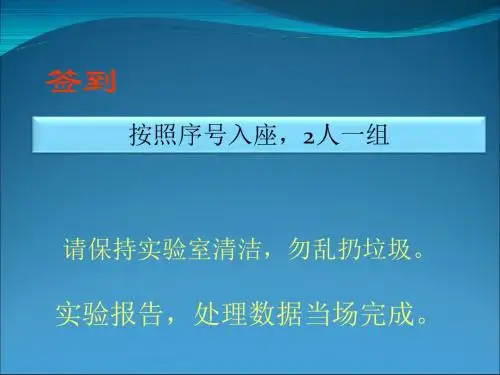 签到

按照序号入座，2人一组

请保持实验室清洁，勿乱扔垃圾。

实验报告，处理数据当场完成。